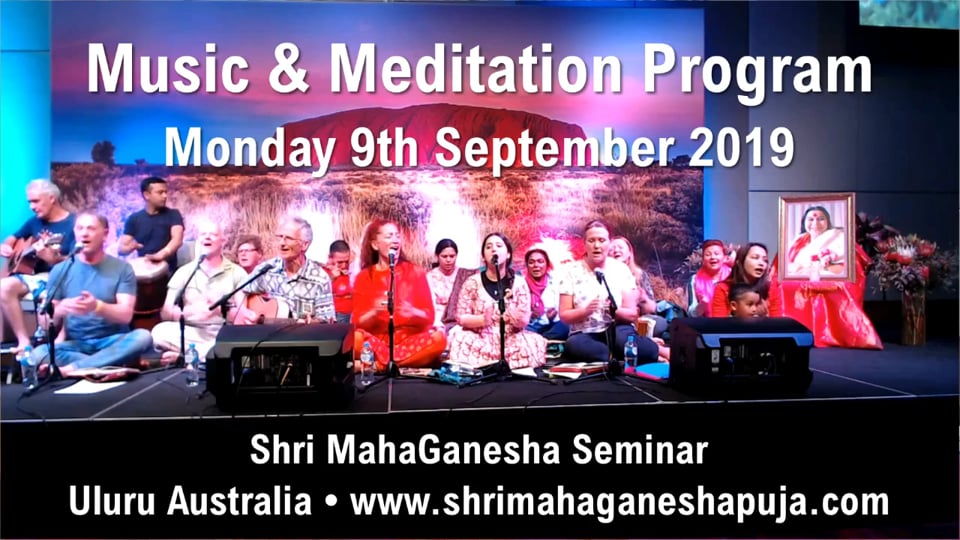 Music & Meditation Program
Monday 9th September 2019

Shri MahaGanesha Seminar
Uluru Australia • www.shrimahaganeshapuja.com